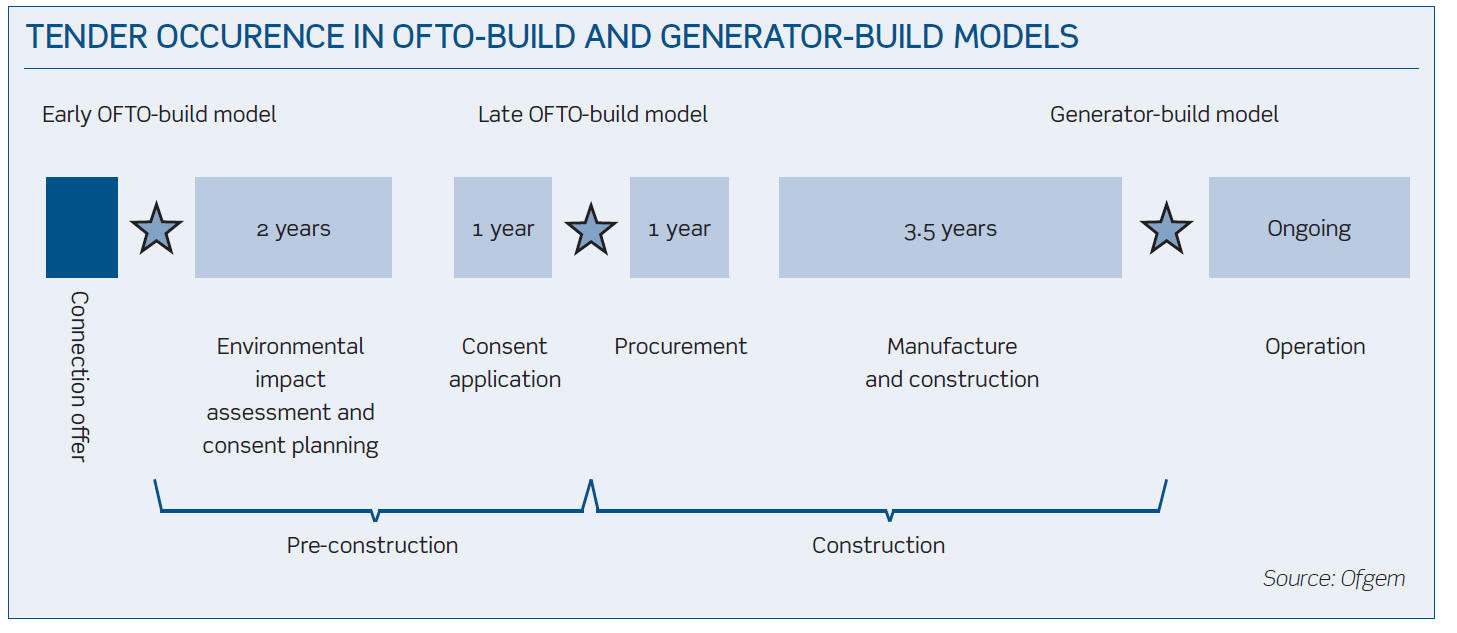 TENDER OCCURENCE IN OFTO-BUILD AND GENERATOR-BUILD MODELS

Early OFTO-build model

Late OFTO-build model

Generator-build model

2 years

1 year

1 year

3.5 years

Ongoing

Connection offer

Environmental impact assessment and consent planning

Consent application

Procurement

Manufacture and construction

Operation

Pre-construction

Construction

Source: Ofgem